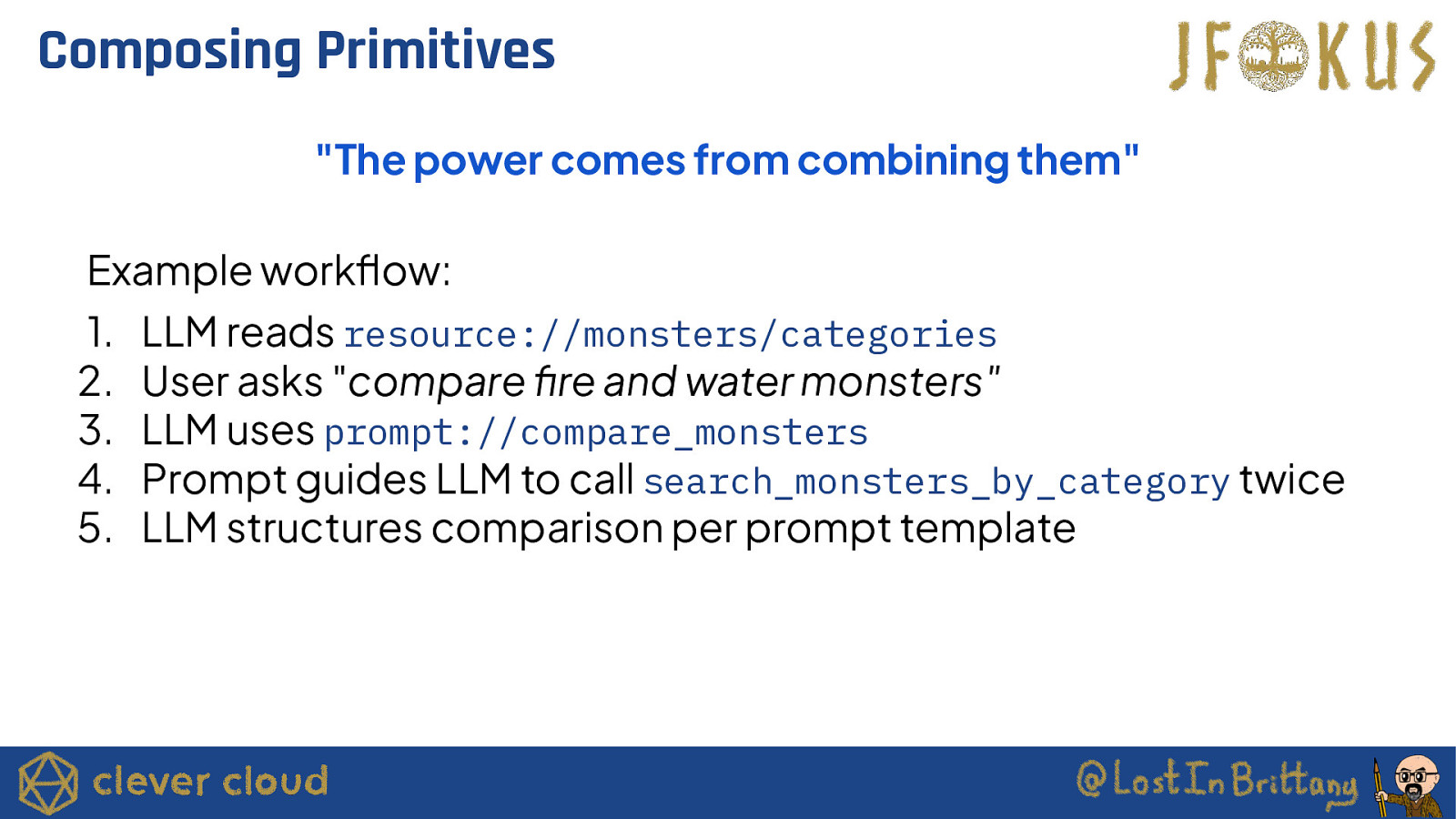 Composing Primitives

JFOKUS

"The power comes from combining them"

Example workflow:

1. LLM reads resource://monsters/categories
2. User asks "compare fire and water monsters"
3. LLM uses prompt://compare_monsters
4. Prompt guides LLM to call search_monsters_by_category twice
5. LLM structures comparison per prompt template

clever cloud

@LostInBrittany